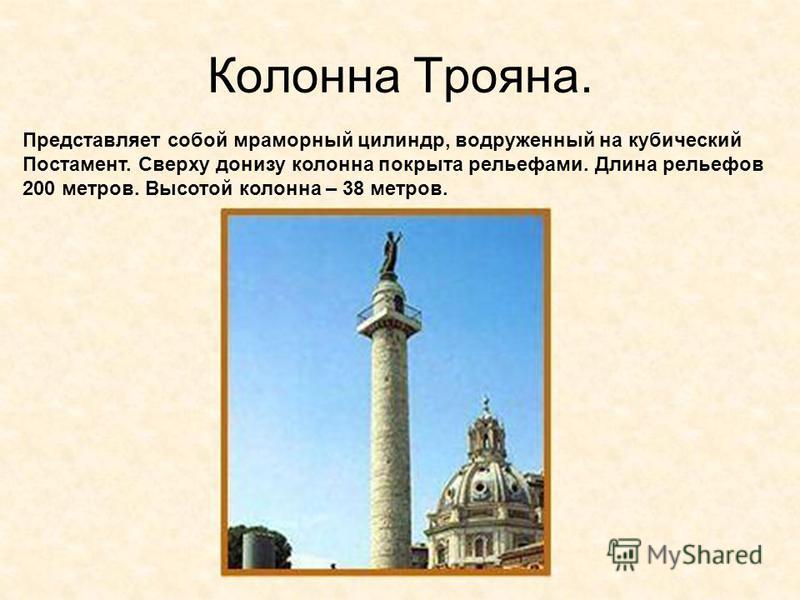 Колонна Трояна.

Представляет собой мраморный цилиндр, водруженный на кубический Постамент. Сверху донизу колонна покрыта рельефами. Длина рельефов 200 метров. Высотой колонна – 38 метров.

MyShared